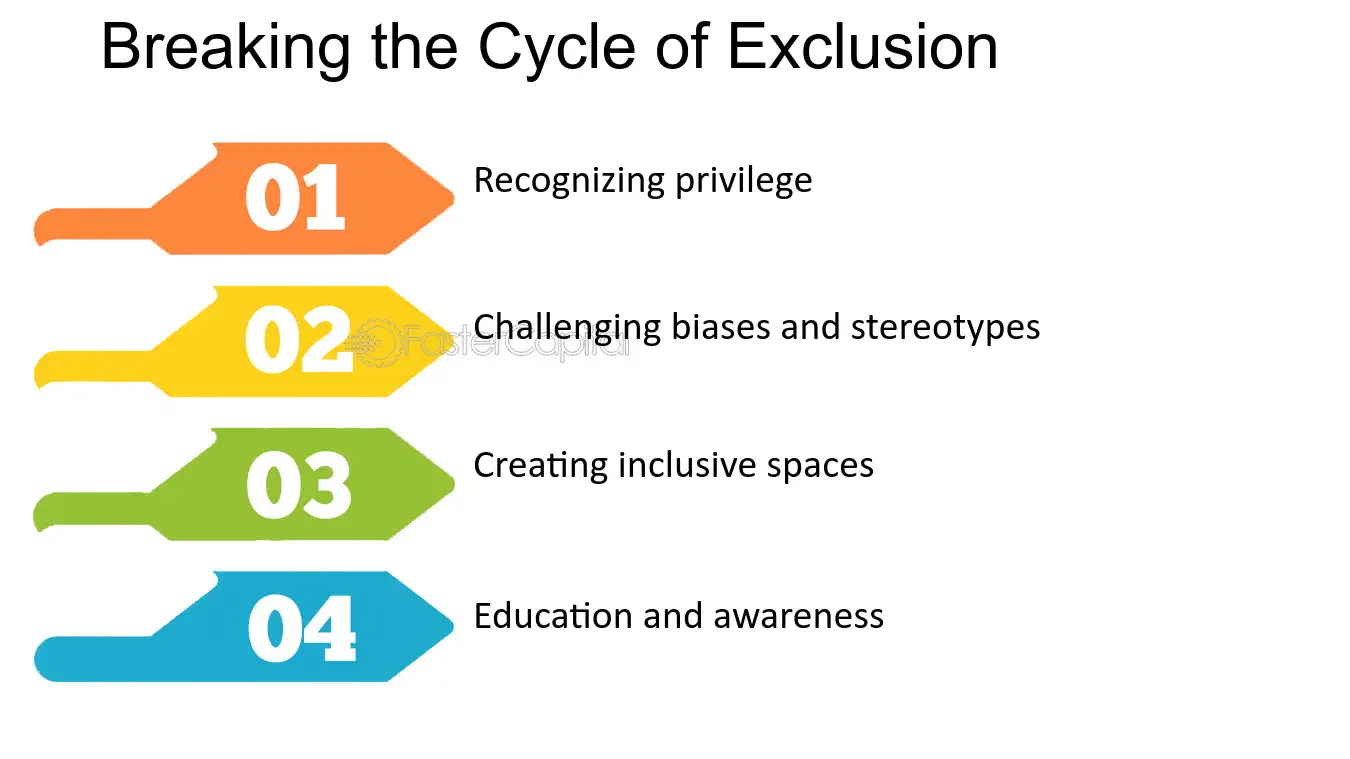 Breaking the Cycle of Exclusion

01
Recognizing privilege

02
Challenging biases and stereotypes

03
Creating inclusive spaces

04
Education and awareness

FasterCapital